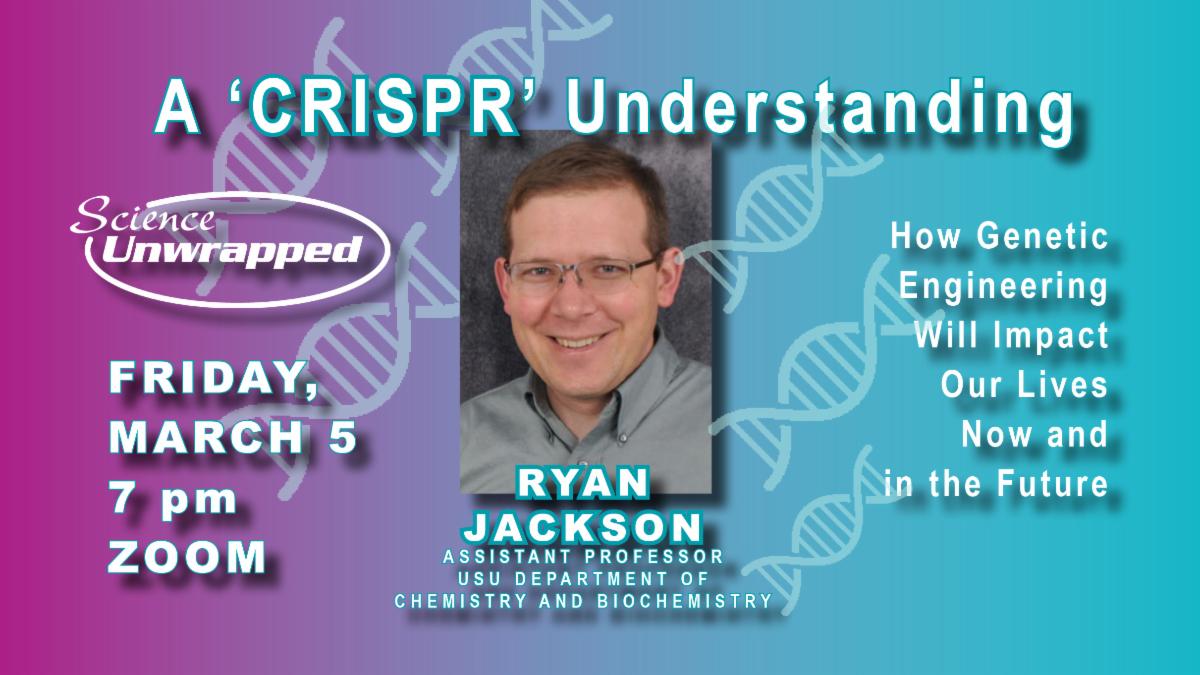 A 'CRISPR' Understanding

Science Unwrapped

FRIDAY, MARCH 5 7 pm ZOOM

RYAN JACKSON
ASSISTANT PROFESSOR
USU DEPARTMENT OF CHEMISTRY AND BIOCHEMISTRY

How Genetic Engineering Will Impact Our Lives Now and in the Future